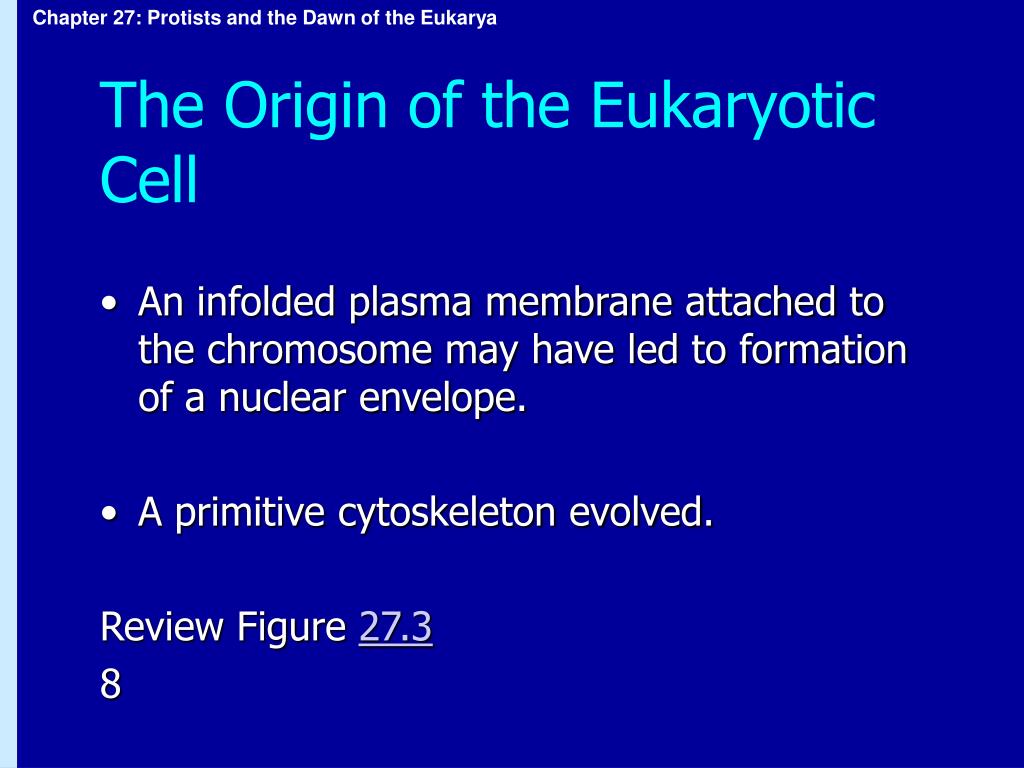 Chapter 27: Protists and the Dawn of the Eukarya

The Origin of the Eukaryotic Cell

• An infolded plasma membrane attached to the chromosome may have led to formation of a nuclear envelope.

• A primitive cytoskeleton evolved.

Review Figure 27.3
8